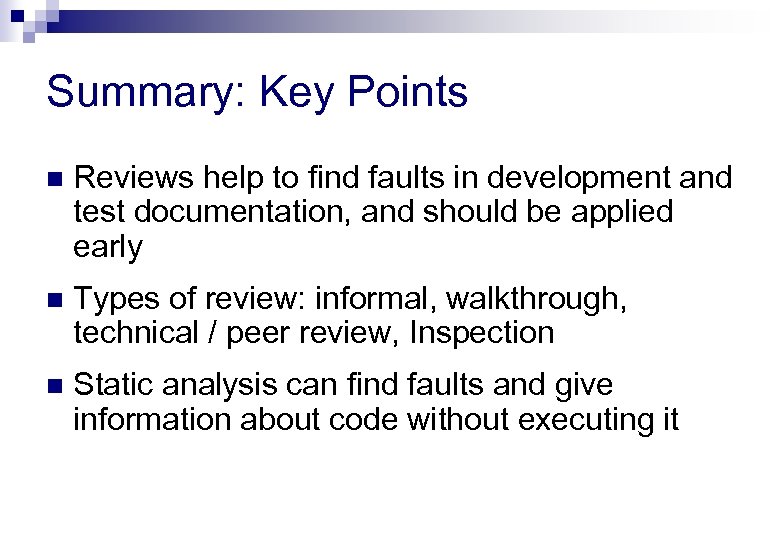 Summary: Key Points

Reviews help to find faults in development and test documentation, and should be applied early

Types of review: informal, walkthrough, technical / peer review, Inspection

Static analysis can find faults and give information about code without executing it